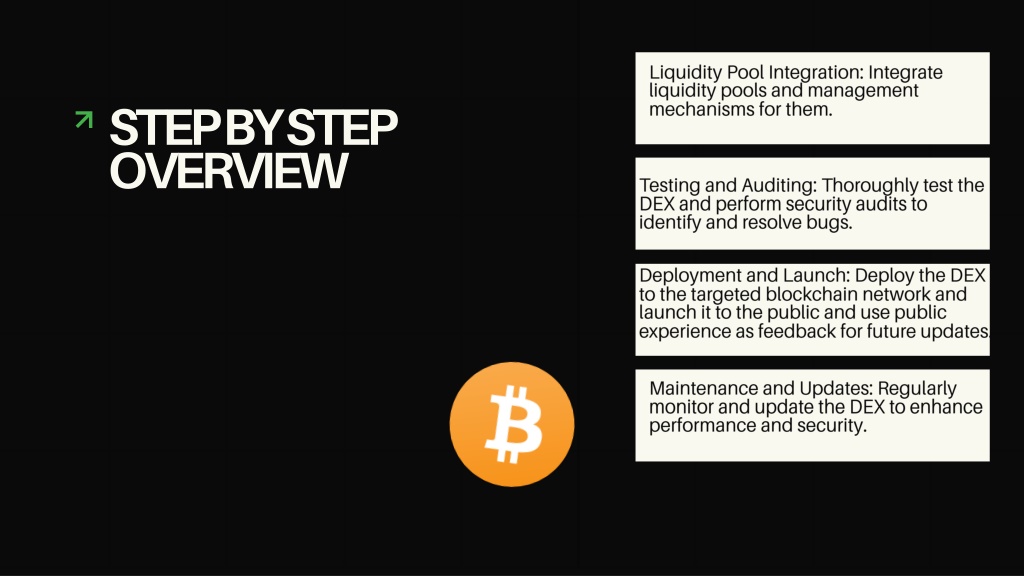 STEP BY STEP OVERVIEW

Liquidity Pool Integration: Integrate liquidity pools and management mechanisms for them.

Testing and Auditing: Thoroughly test the DEX and perform security audits to identify and resolve bugs.

Deployment and Launch: Deploy the DEX to the targeted blockchain network and launch it to the public and use public experience as feedback for future updates

Maintenance and Updates: Regularly monitor and update the DEX to enhance performance and security.